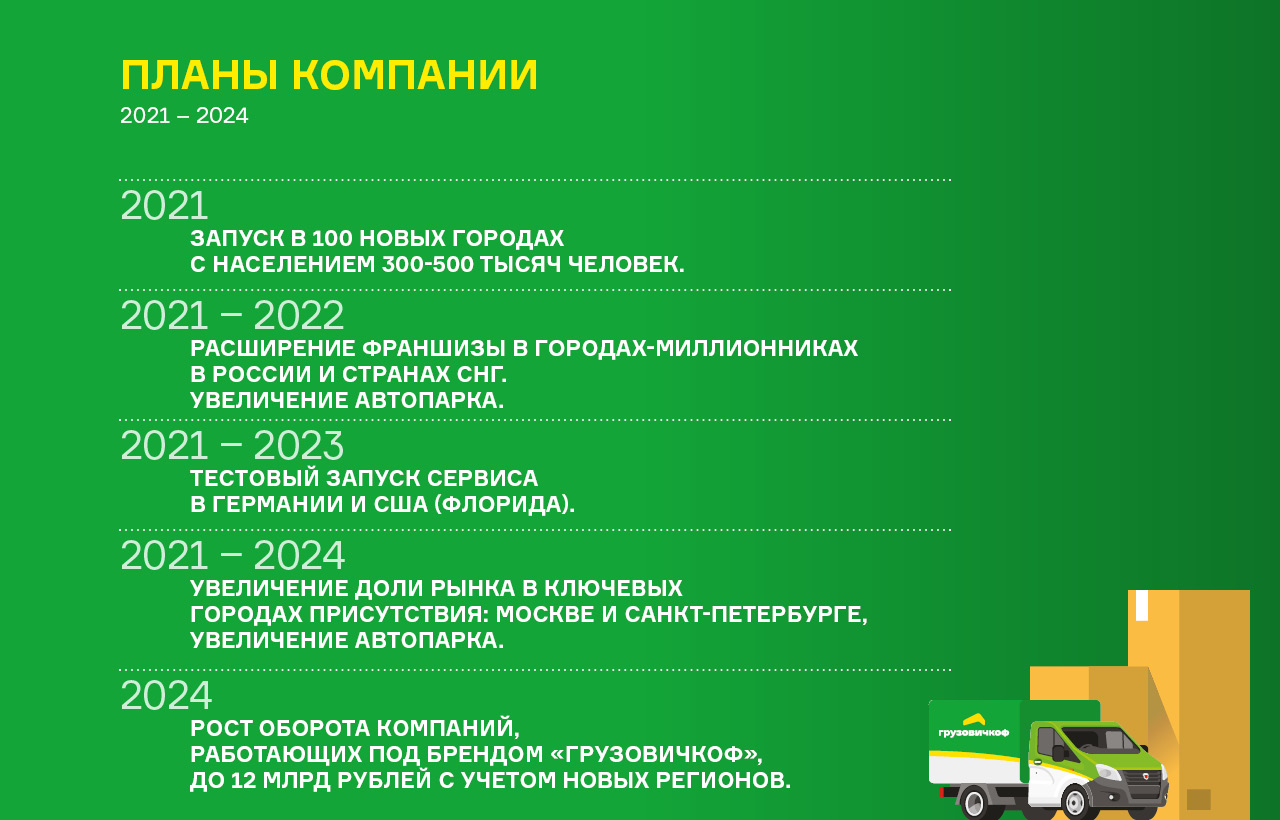 ПЛАНЫ КОМПАНИИ
2021 – 2024

2021
ЗАПУСК В 100 НОВЫХ ГОРОДАХ С НАСЕЛЕНИЕМ 300-500 ТЫСЯЧ ЧЕЛОВЕК.

2021 – 2022
РАСШИРЕНИЕ ФРАНШИЗЫ В ГОРОДАХ-МИЛЛИОННИКАХ В РОССИИ И СТРАНАХ СНГ.
УВЕЛИЧЕНИЕ АВТОПАРКА.

2021 – 2023
ТЕСТОВЫЙ ЗАПУСК СЕРВИСА В ГЕРМАНИИ И США (ФЛОРИДА).

2021 – 2024
УВЕЛИЧЕНИЕ ДОЛИ РЫНКА В КЛЮЧЕВЫХ ГОРОДАХ ПРИСУТСТВИЯ: МОСКВЕ И САНКТ-ПЕТЕРБУРГЕ,
УВЕЛИЧЕНИЕ АВТОПАРКА.

2024
РОСТ ОБОРОТА КОМПАНИЙ, РАБОТАЮЩИХ ПОД БРЕНДОМ «ГРУЗОВИЧКОФ», ДО 12 МЛРД РУБЛЕЙ С УЧЕТОМ НОВЫХ РЕГИОНОВ.

грузовичкоф